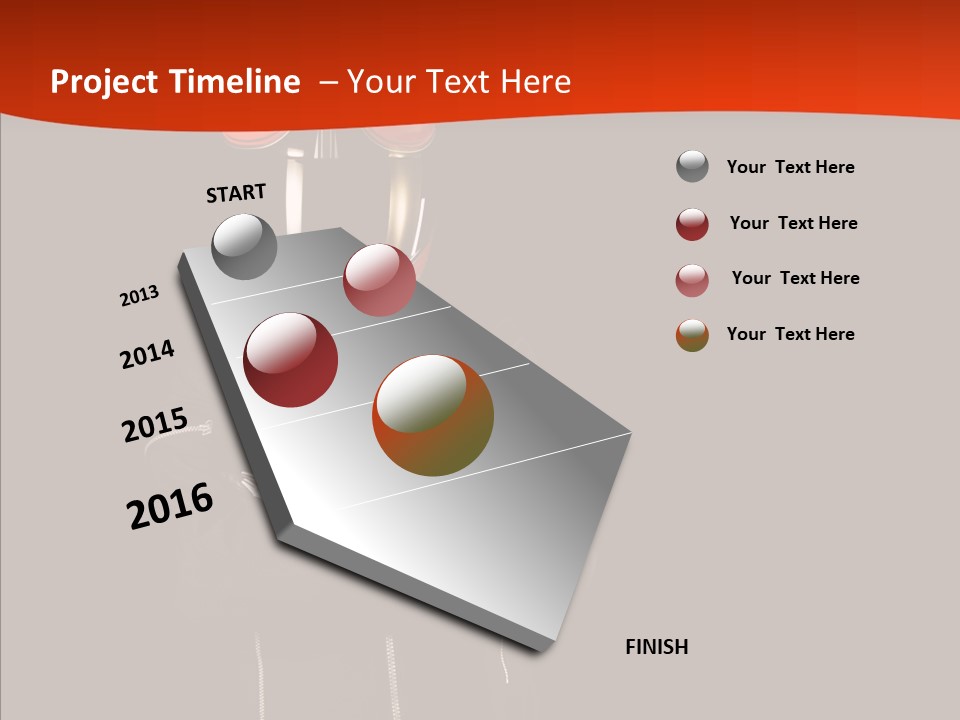 Project Timeline – Your Text Here

START

2013

2014

2015

2016

FINISH

Your Text Here

Your Text Here

Your Text Here

Your Text Here